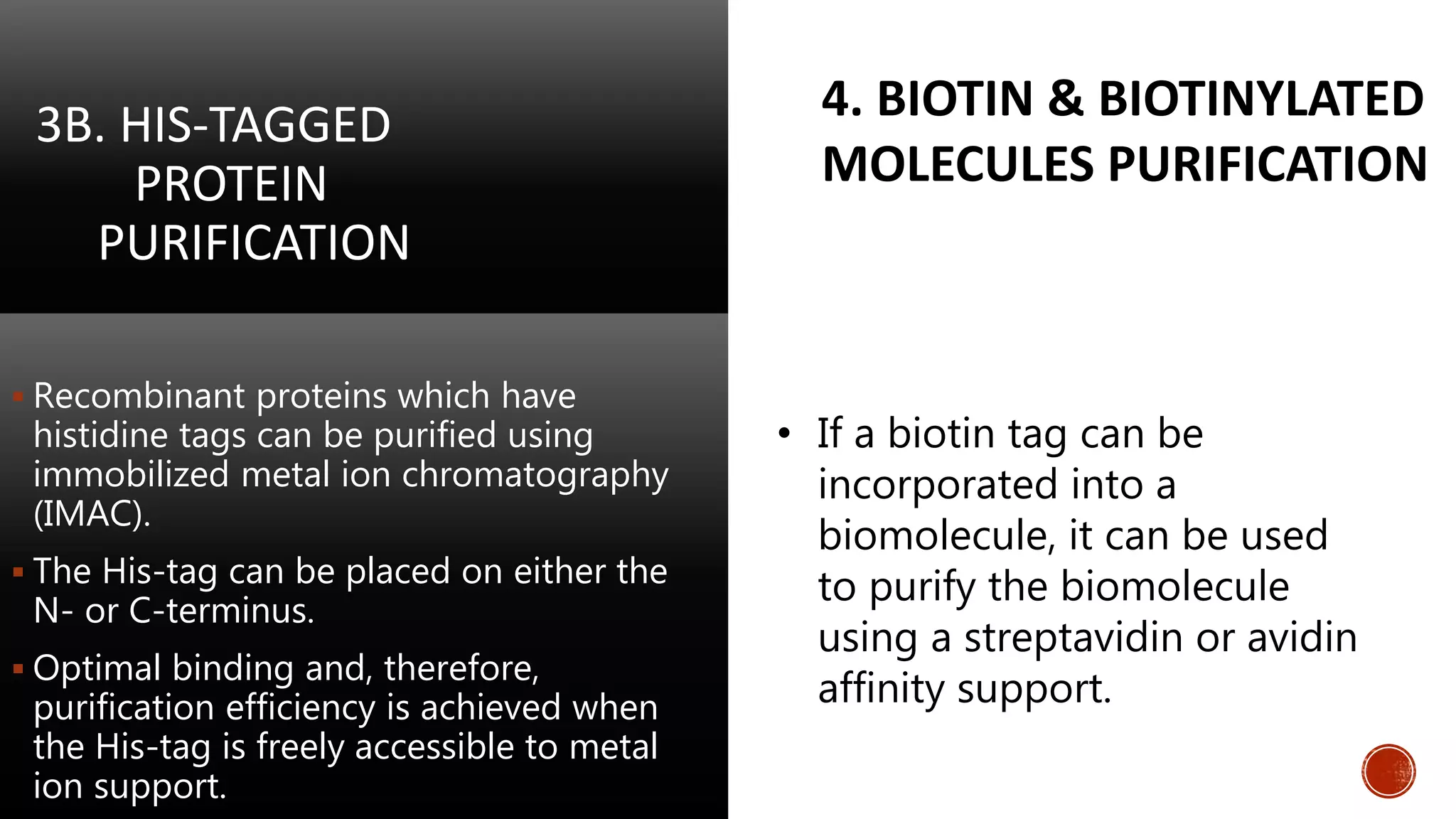 3B. HIS-TAGGED PROTEIN PURIFICATION

▪ Recombinant proteins which have histidine tags can be purified using immobilized metal ion chromatography (IMAC).

▪ The His-tag can be placed on either the N- or C-terminus.

▪ Optimal binding and, therefore, purification efficiency is achieved when the His-tag is freely accessible to metal ion support.

4. BIOTIN & BIOTINYLATED MOLECULES PURIFICATION

• If a biotin tag can be incorporated into a biomolecule, it can be used to purify the biomolecule using a streptavidin or avidin affinity support.